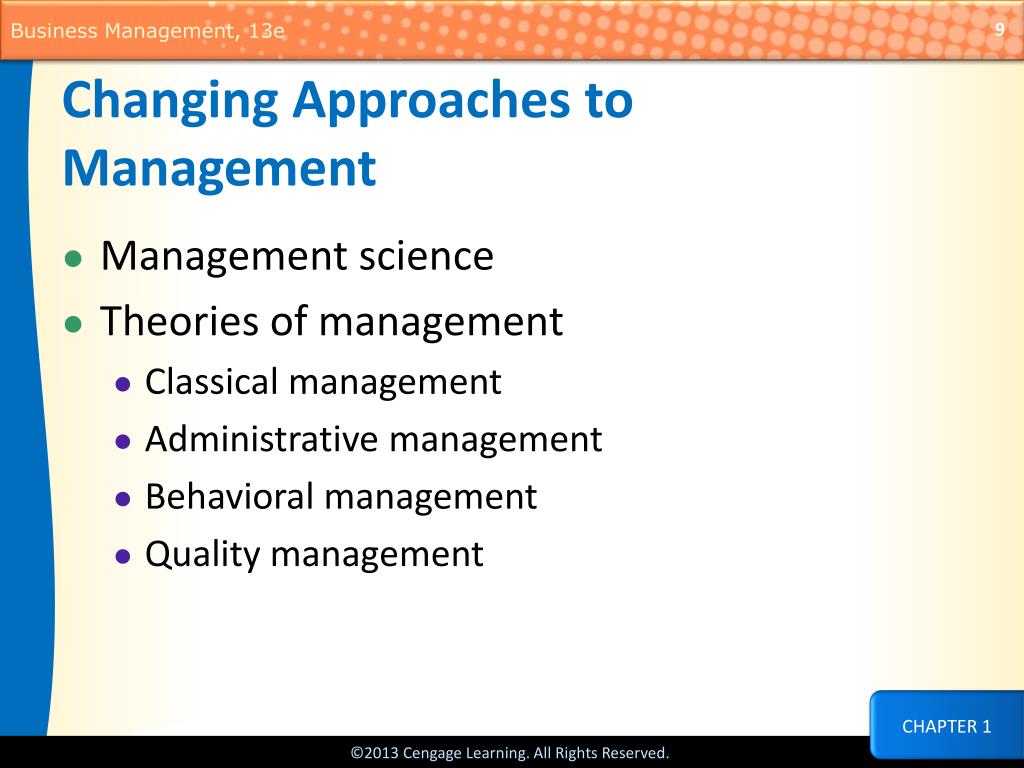 Business Management, 13e

9

Changing Approaches to Management

- Management science
- Theories of management
  - Classical management
  - Administrative management
  - Behavioral management
  - Quality management

CHAPTER 1

©2013 Cengage Learning. All Rights Reserved.